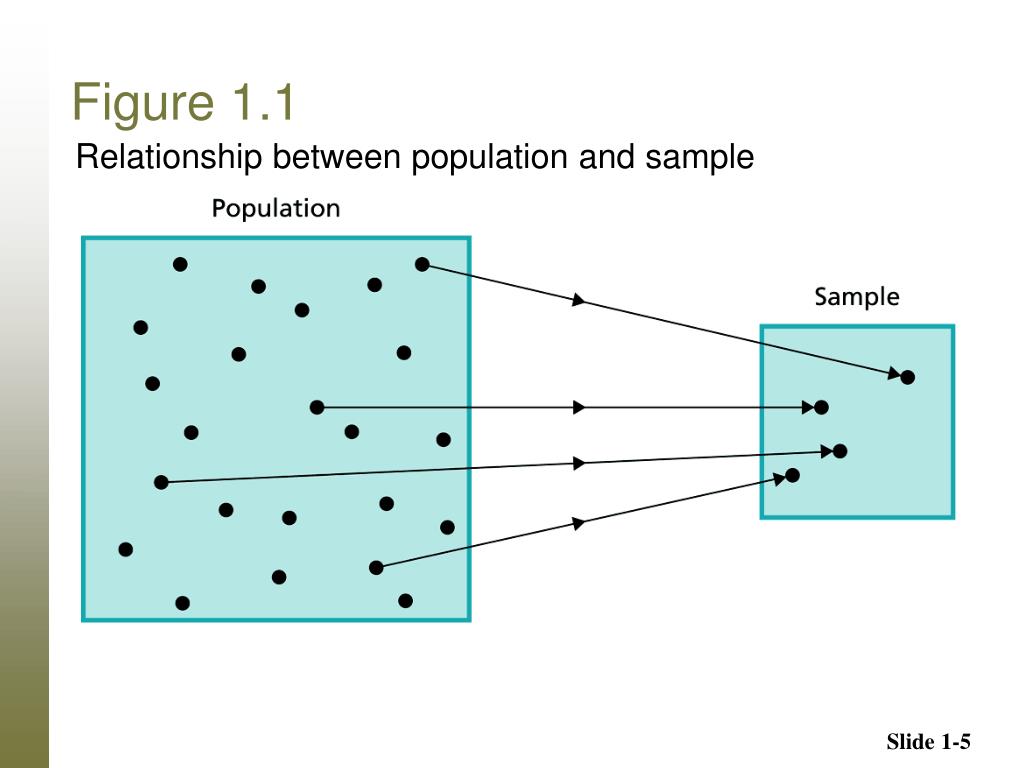 Figure 1.1

Relationship between population and sample

Population

Sample

Slide 1-5